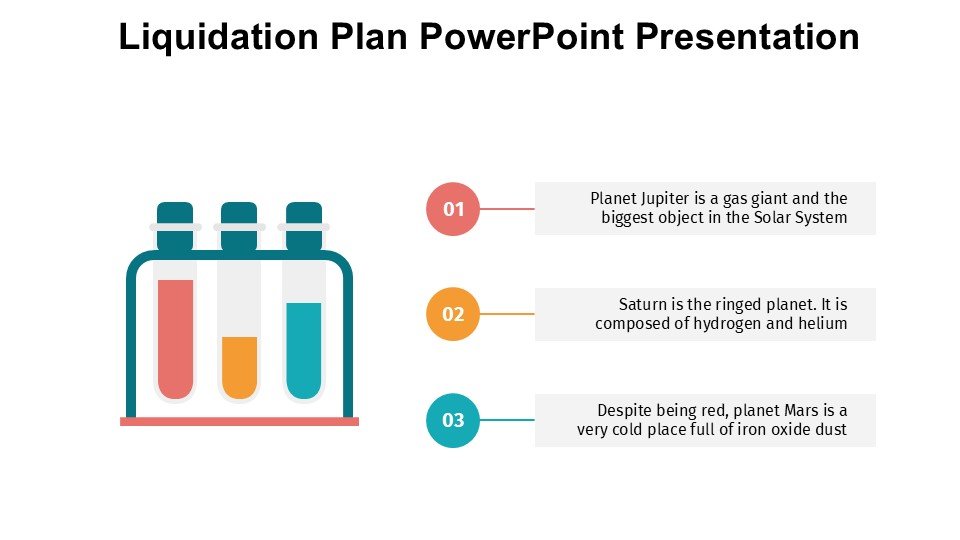 Liquidation Plan PowerPoint Presentation

01

Planet Jupiter is a gas giant and the biggest object in the Solar System

02

Saturn is the ringed planet. It is composed of hydrogen and helium

03

Despite being red, planet Mars is a very cold place full of iron oxide dust